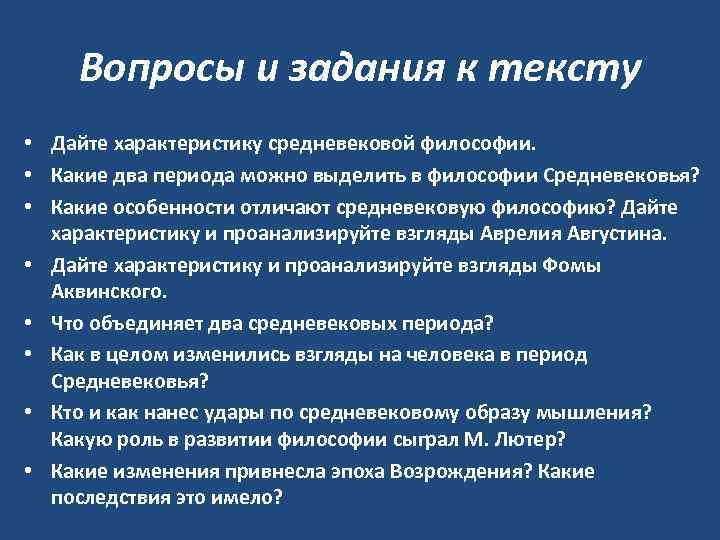 Вопросы и задания к тексту

• Дайте характеристику средневековой философии.
• Какие два периода можно выделить в философии Средневековья?
• Какие особенности отличают средневековую философию? Дайте характеристику и проанализируйте взгляды Аврелия Августина.
• Дайте характеристику и проанализируйте взгляды Фомы Аквинского.
• Что объединяет два средневековых периода?
• Как в целом изменились взгляды на человека в период Средневековья?
• Кто и как нанес удары по средневековому образу мышления? Какую роль в развитии философии сыграл М. Лютер?
• Какие изменения привнесла эпоха Возрождения? Какие последствия это имело?